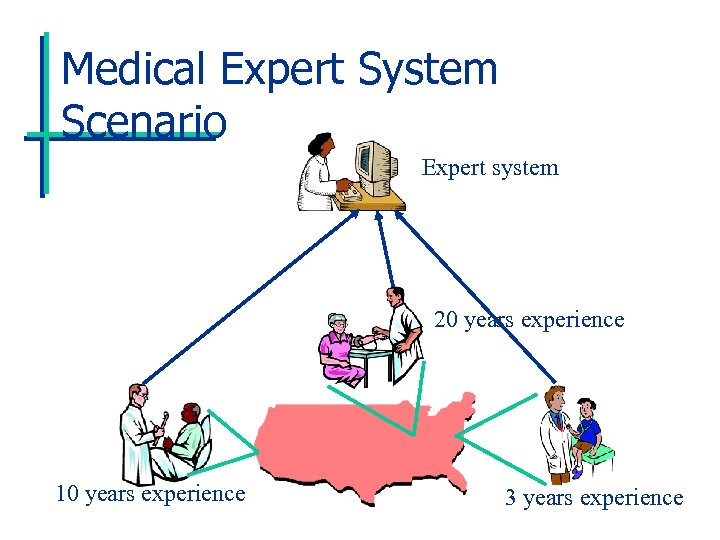 Medical Expert System Scenario

Expert system

20 years experience

10 years experience

3 years experience